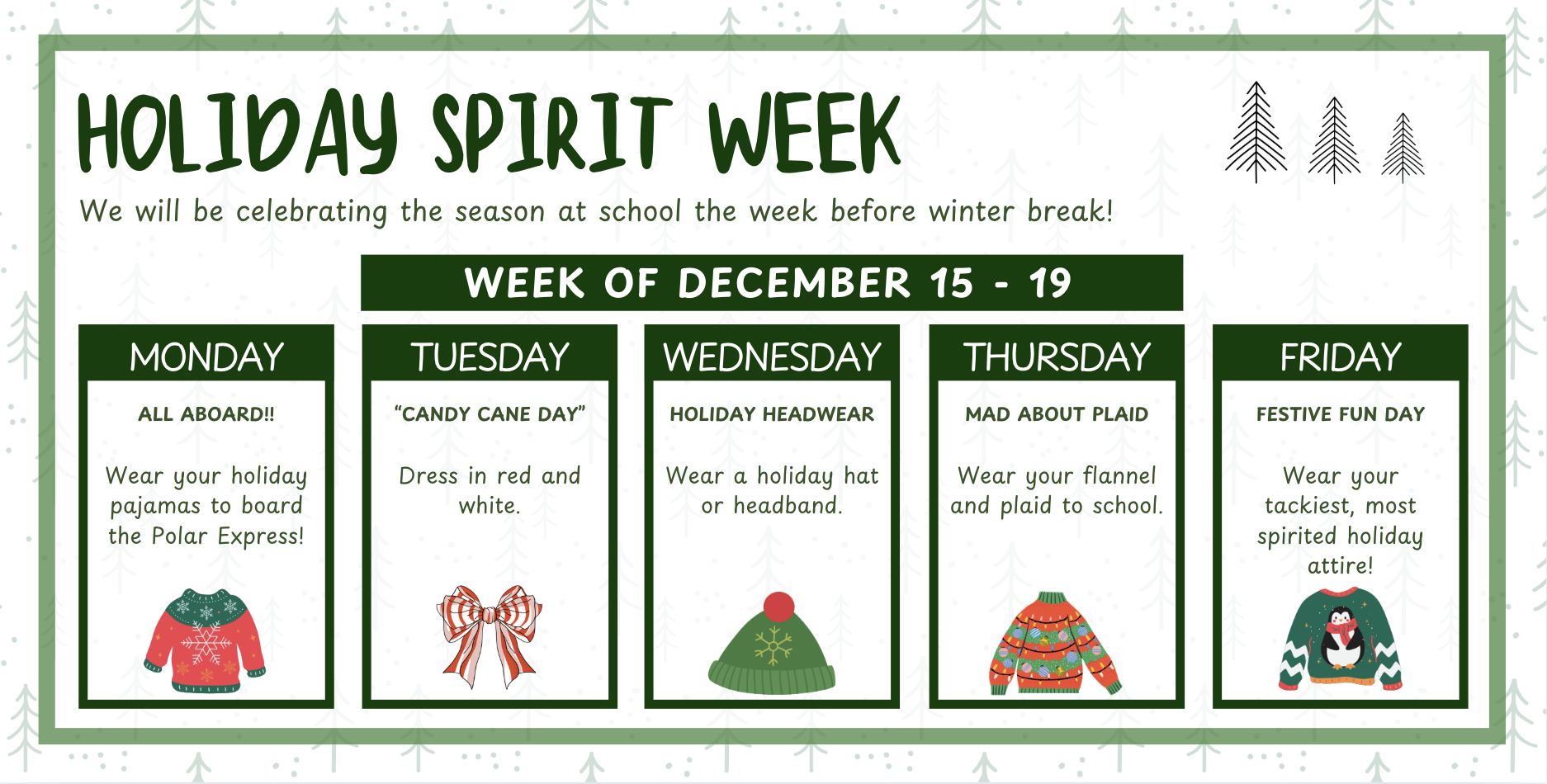 HOLIDAY SPIRIT WEEK

We will be celebrating the season at school the week before winter break!

WEEK OF DECEMBER 15 - 19

MONDAY

ALL ABOARD!!

Wear your holiday pajamas to board the Polar Express!

TUESDAY

"CANDY CANE DAY"

Dress in red and white.

WEDNESDAY

HOLIDAY HEADWEAR

Wear a holiday hat or headband.

THURSDAY

MAD ABOUT PLAID

Wear your flannel and plaid to school.

FRIDAY

FESTIVE FUN DAY

Wear your tackiest, most spirited holiday attire!